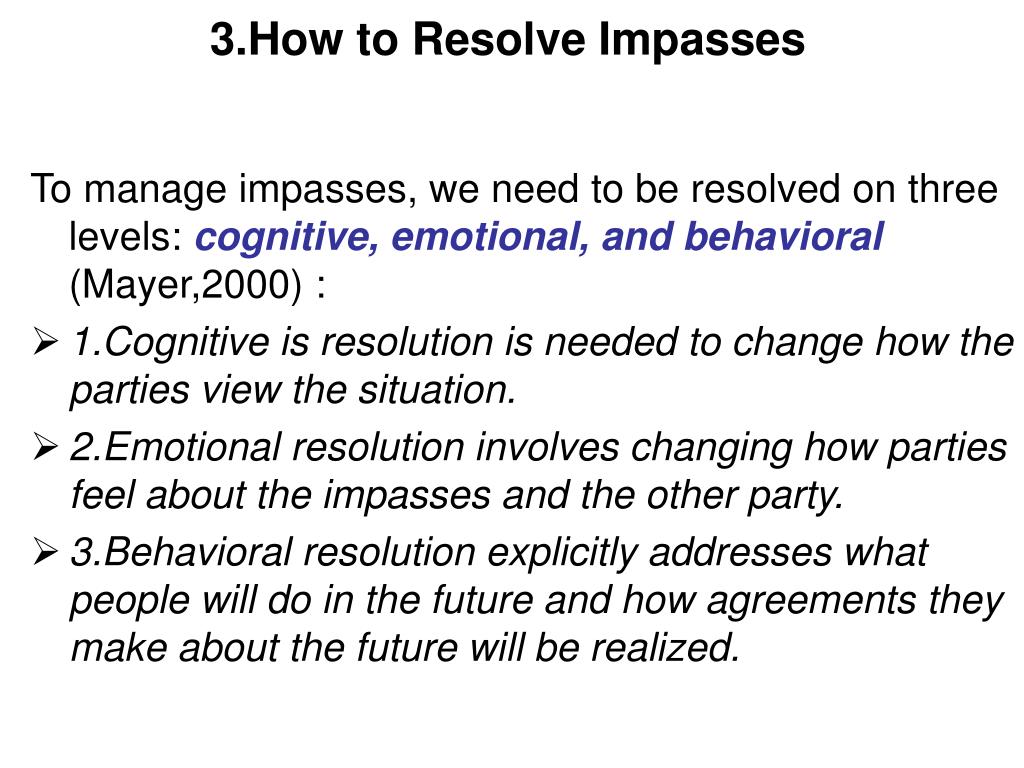 3.How to Resolve Impasses

To manage impasses, we need to be resolved on three levels: cognitive, emotional, and behavioral (Mayer,2000) :

➢ 1.Cognitive is resolution is needed to change how the parties view the situation.

➢ 2.Emotional resolution involves changing how parties feel about the impasses and the other party.

➢ 3.Behavioral resolution explicitly addresses what people will do in the future and how agreements they make about the future will be realized.